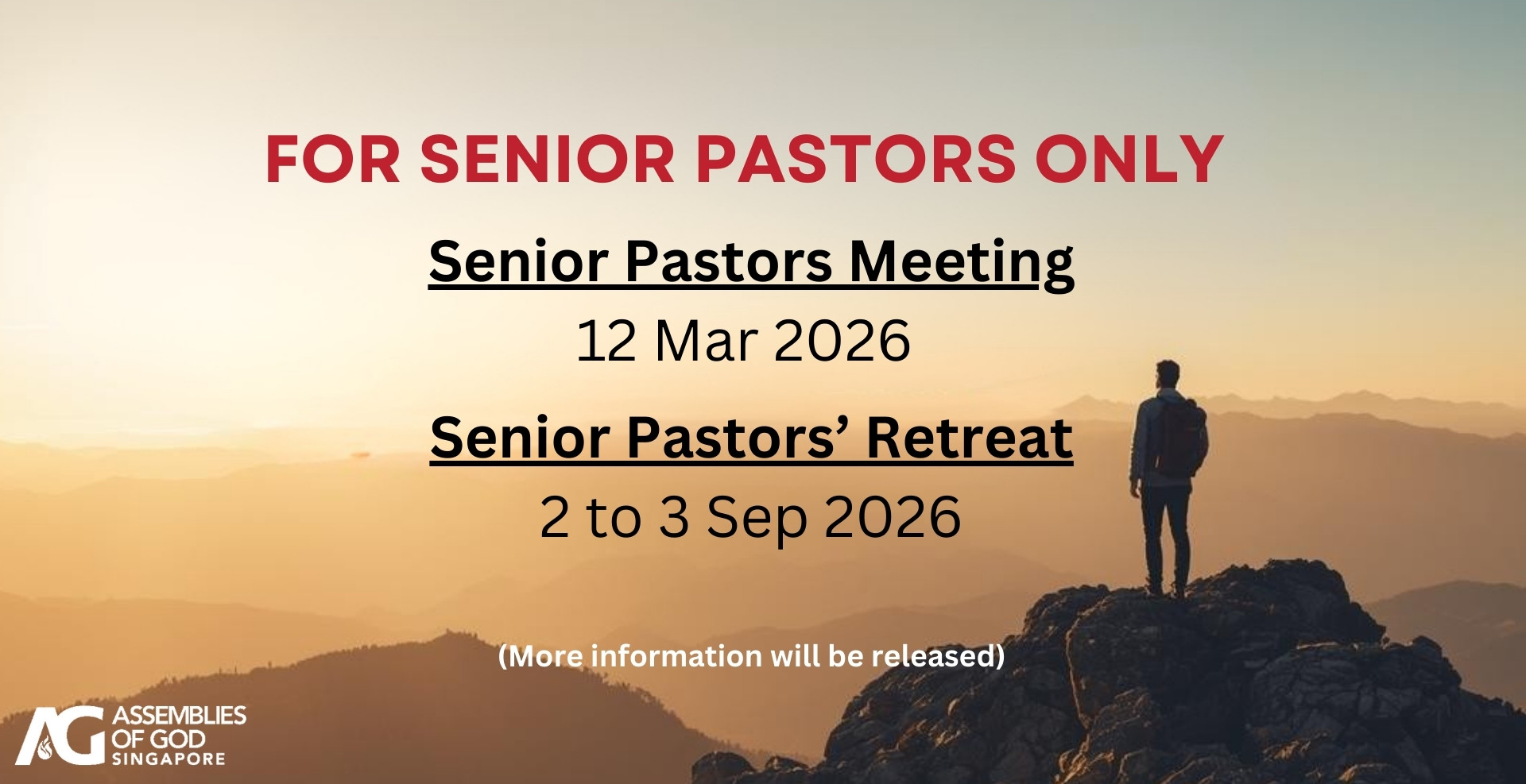 FOR SENIOR PASTORS ONLY

Senior Pastors Meeting

12 Mar 2026

Senior Pastors' Retreat

2 to 3 Sep 2026

(More information will be released)

AG ASSEMBLIES OF GOD SINGAPORE